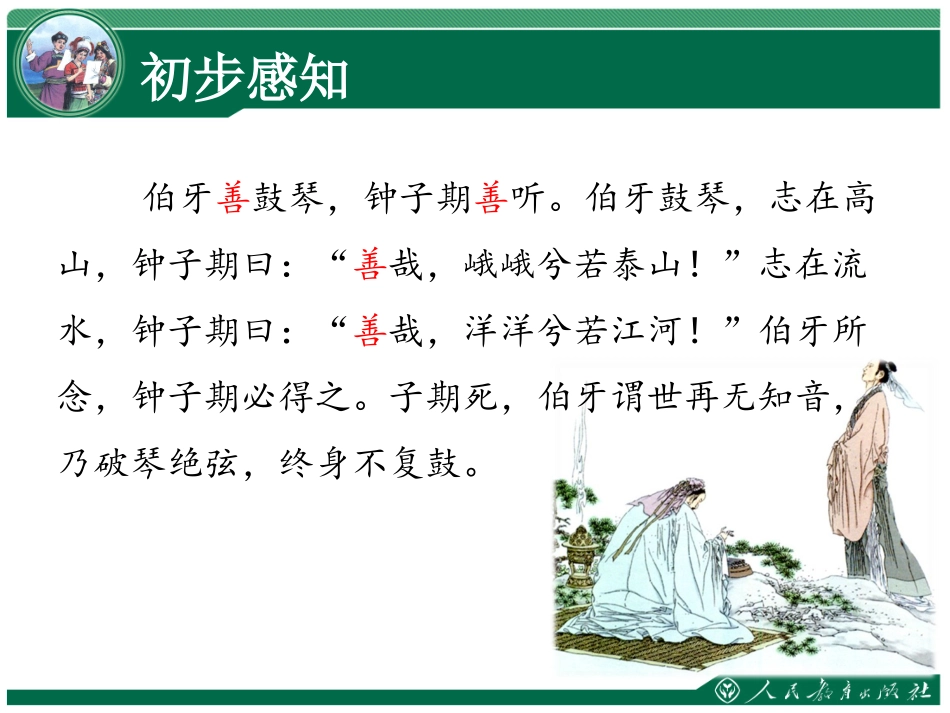 初步感知

伯牙善鼓琴，钟子期善听。伯牙鼓琴，志在高山，钟子期曰：“善哉，峨峨兮若泰山！”志在流水，钟子期曰：“善哉，洋洋兮若江河！”伯牙所念，钟子期必得之。子期死，伯牙谓世再无知音，乃破琴绝弦，终身不复鼓。

人民教育出版社